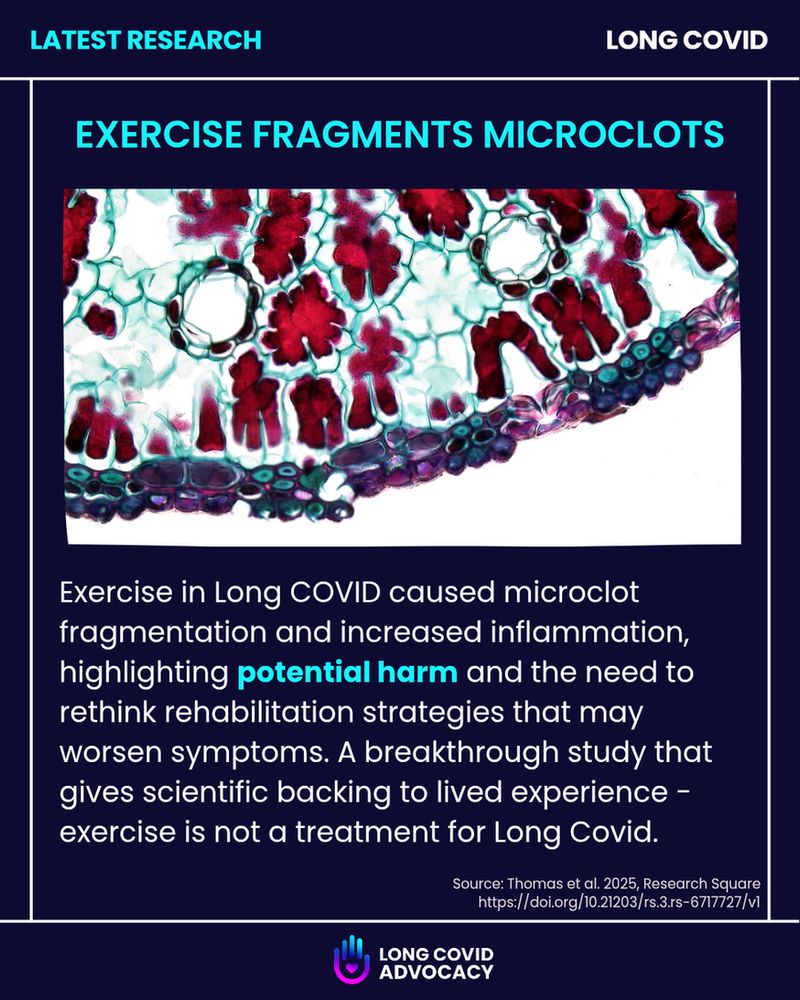 LATEST RESEARCH

LONG COVID

EXERCISE FRAGMENTS MICROCLOTS

Exercise in Long COVID caused microclot fragmentation and increased inflammation, highlighting potential harm and the need to rethink rehabilitation strategies that may worsen symptoms. A breakthrough study that gives scientific backing to lived experience - exercise is not a treatment for Long Covid.

Source: Thomas et al. 2025, Research Square
https://doi.org/10.21203/rs.3.rs-6717727/v1

LONG COVID
ADVOCACY